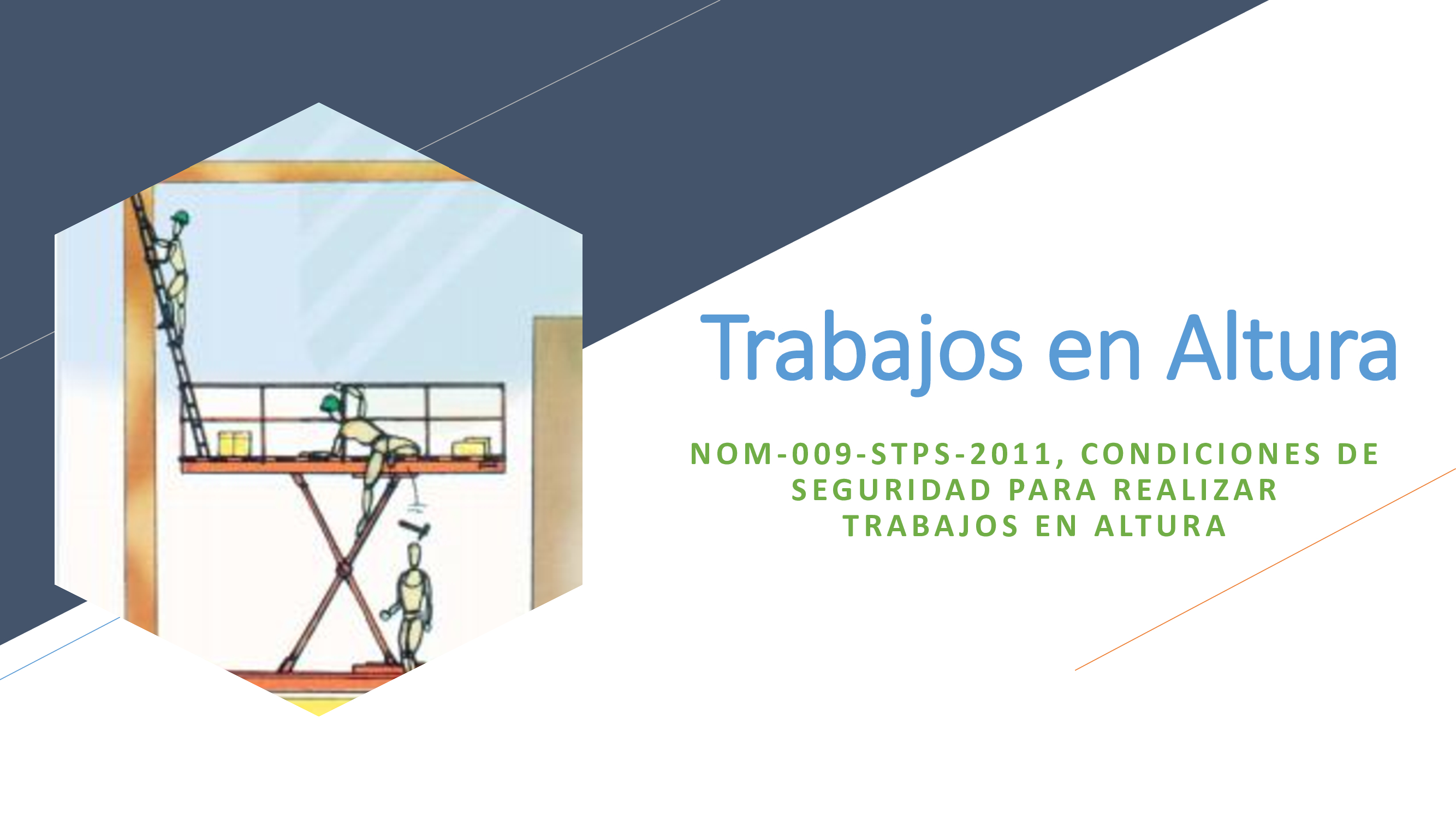 Trabajos en Altura

NOM-009-STPS-2011, CONDICIONES DE SEGURIDAD PARA REALIZAR TRABAJOS EN ALTURA